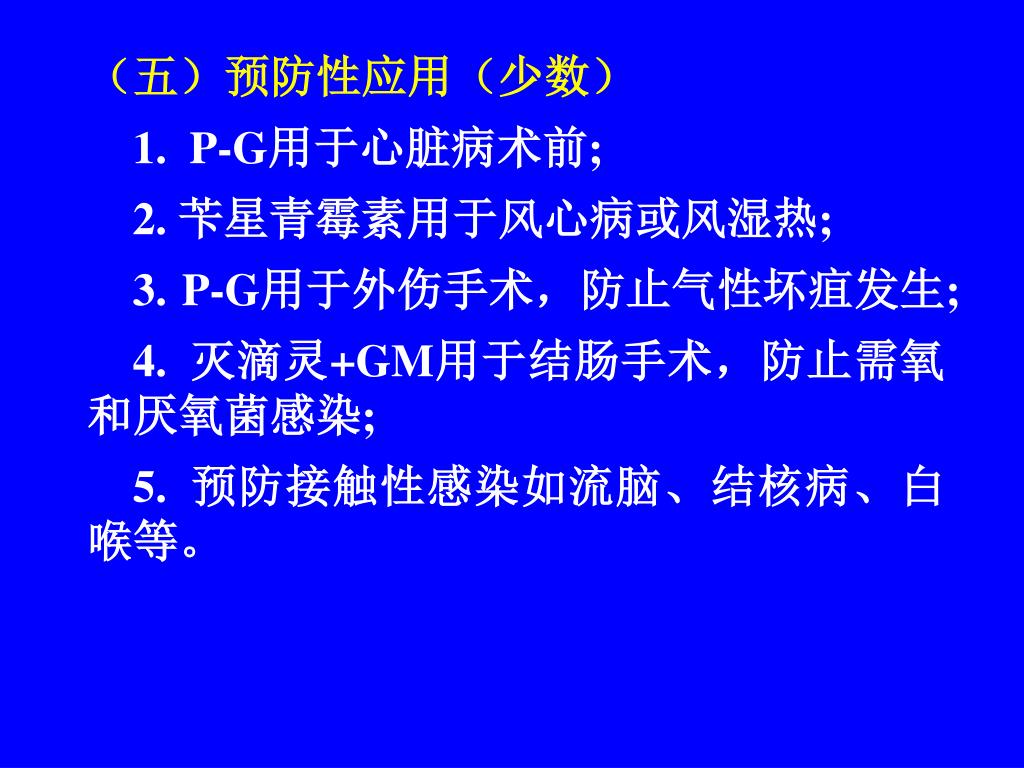 （五）预防性应用（少数）

1. P-G用于心脏病术前;

2. 苄星青霉素用于风心病或风湿热;

3. P-G用于外伤手术，防止气性坏疽发生;

4. 灭滴灵+GM用于结肠手术，防止需氧和厌氧菌感染;

5. 预防接触性感染如流脑、结核病、白喉等。